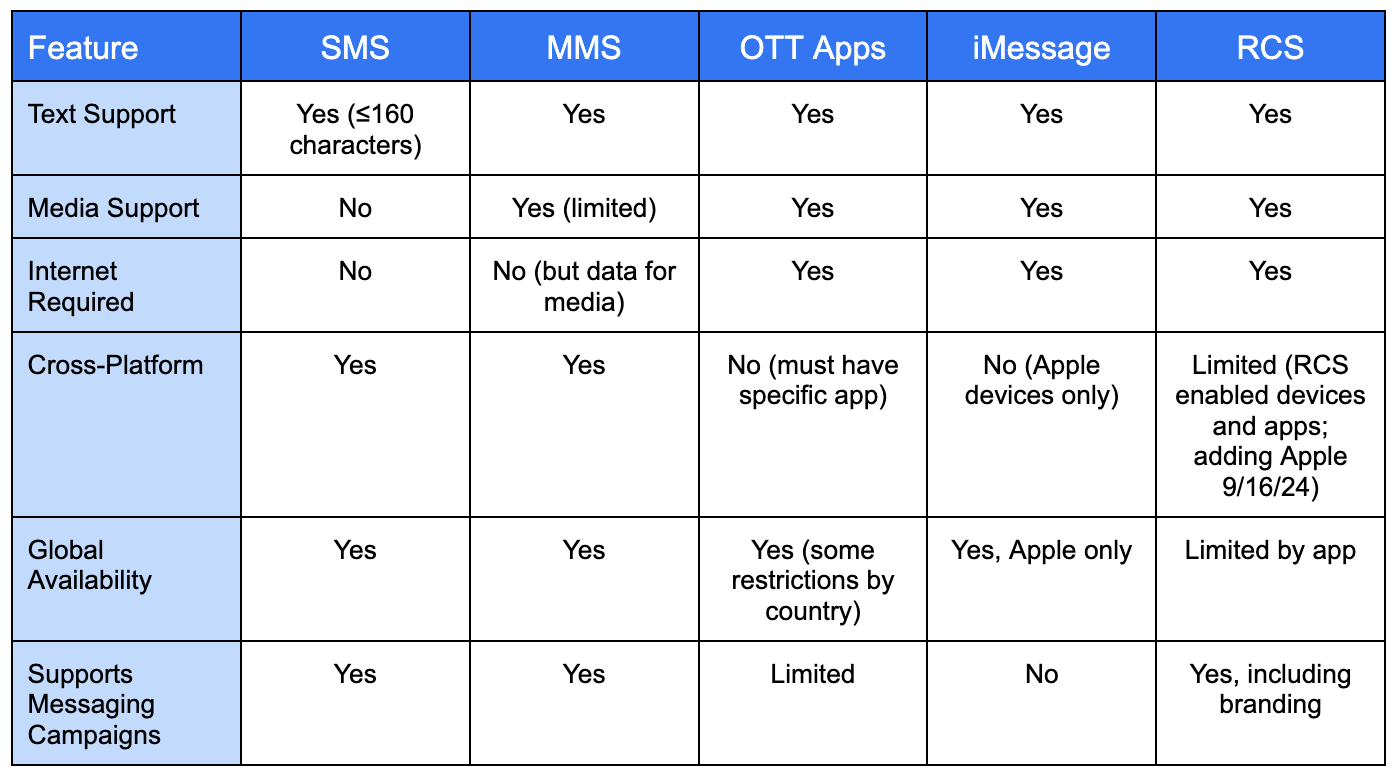 | Feature | SMS | MMS | OTT Apps | iMessage | RCS |
|---|---|---|---|---|---|
| Text Support | Yes (≤160 characters) | Yes | Yes | Yes | Yes |
| Media Support | No | Yes (limited) | Yes | Yes | Yes |
| Internet Required | No | No (but data for media) | Yes | Yes | Yes |
| Cross-Platform | Yes | Yes | No (must have specific app) | No (Apple devices only) | Limited (RCS enabled devices and apps; adding Apple 9/16/24) |
| Global Availability | Yes | Yes | Yes (some restrictions by country) | Yes, Apple only | Limited by app |
| Supports Messaging Campaigns | Yes | Yes | Limited | No | Yes, including branding |